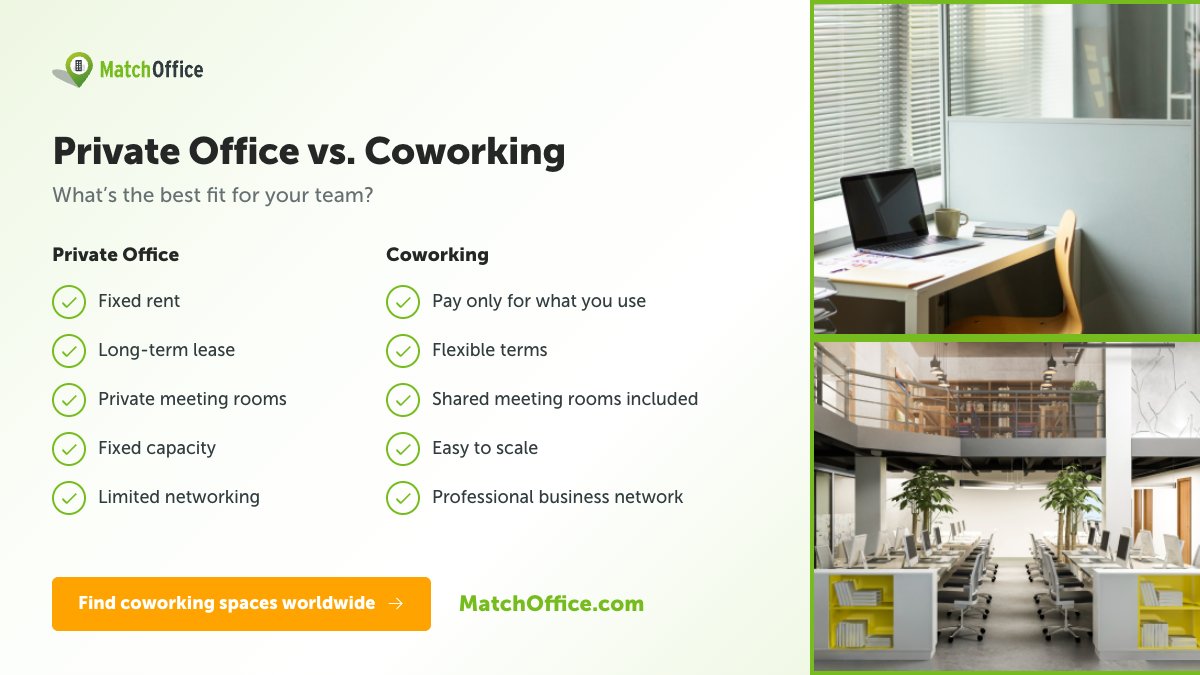 MatchOffice

Private Office vs. Coworking

What's the best fit for your team?

Private Office

Fixed rent

Long-term lease

Private meeting rooms

Fixed capacity

Limited networking

Coworking

Pay only for what you use

Flexible terms

Shared meeting rooms included

Easy to scale

Professional business network

Find coworking spaces worldwide →

MatchOffice.com